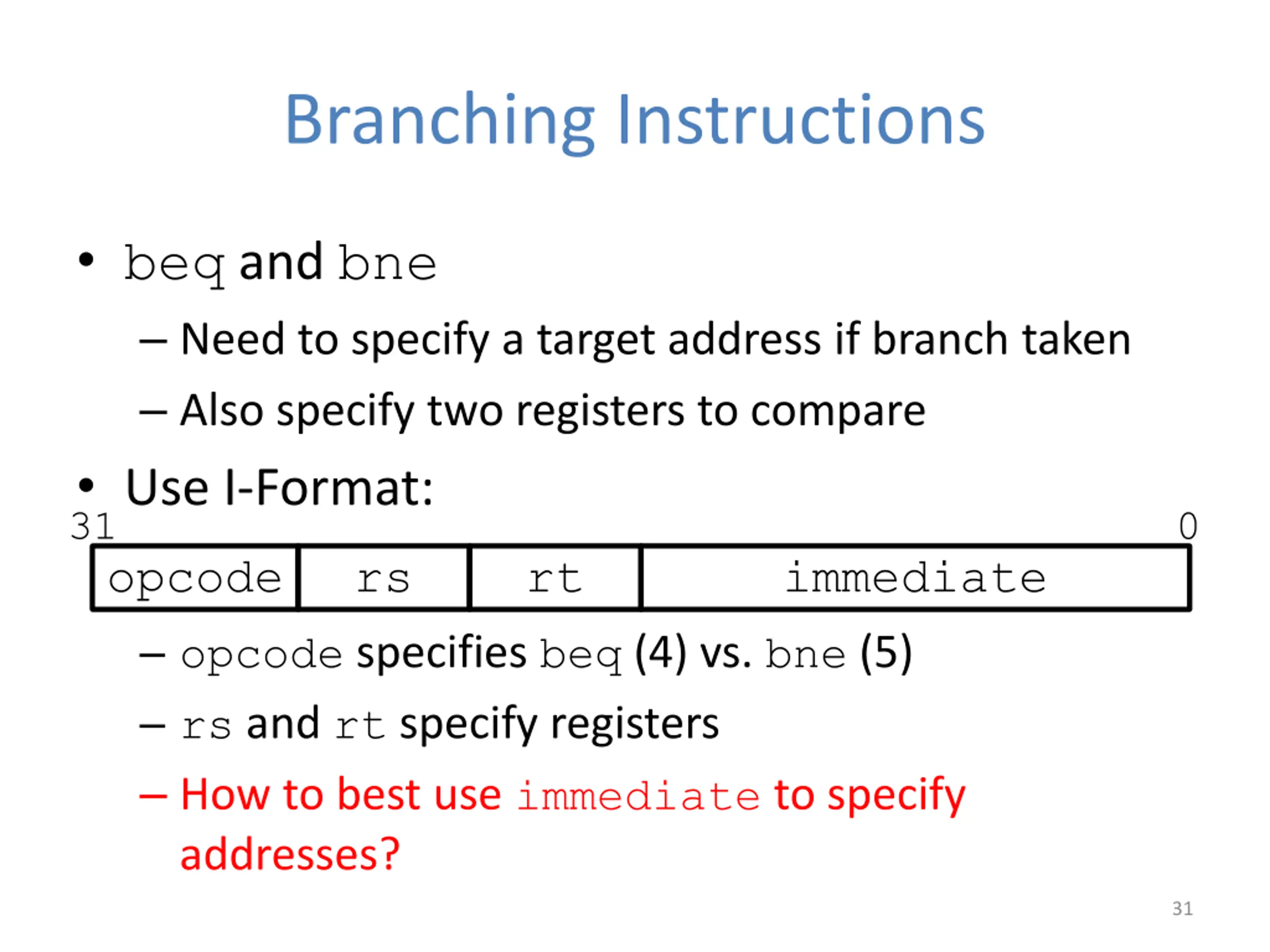 Branching Instructions

• beq and bne
– Need to specify a target address if branch taken
– Also specify two registers to compare

• Use I-Format:

31 0

| opcode | rs | rt | immediate |
|---|---|---|---|

– opcode specifies beq (4) vs. bne (5)
– rs and rt specify registers
– How to best use immediate to specify addresses?

31